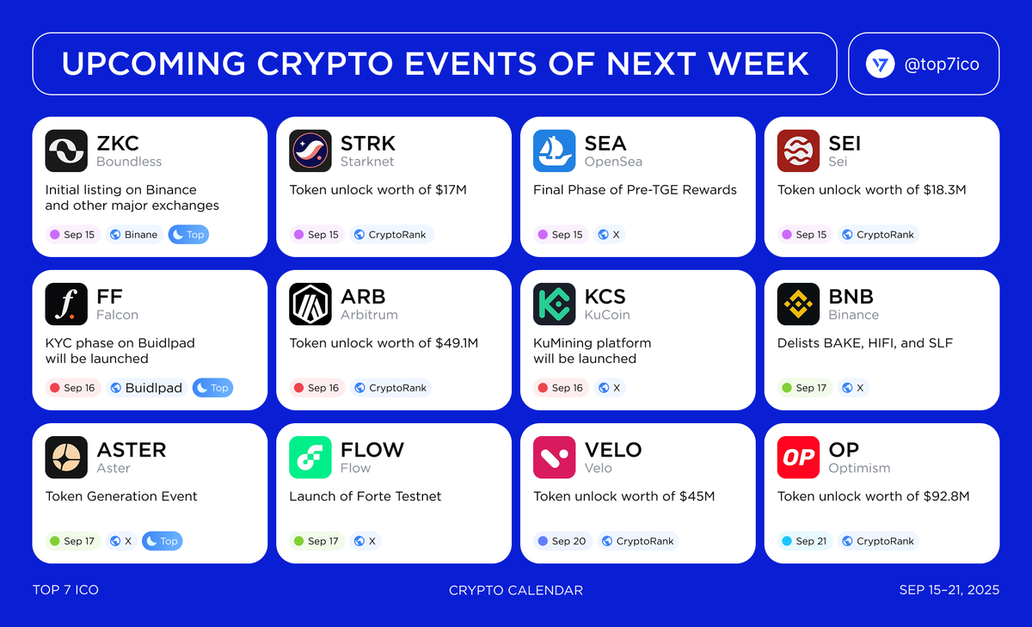 UPCOMING CRYPTO EVENTS OF NEXT WEEK

@top7ico

ZKC
Boundless
Initial listing on Binance and other major exchanges
Sep 15 Binane Top

STRK
Starknet
Token unlock worth of $17M
Sep 15 CryptoRank

SEA
OpenSea
Final Phase of Pre-TGE Rewards
Sep 15 X

SEI
Sei
Token unlock worth of $18.3M
Sep 15 CryptoRank

FF
Falcon
KYC phase on Buidlpad will be launched
Sep 16 Buidlpad Top

ARB
Arbitrum
Token unlock worth of $49.1M
Sep 16 CryptoRank

KCS
KuCoin
KuMining platform will be launched
Sep 16 X

BNB
Binance
Delists BAKE, HIFI, and SLF
Sep 17 X

ASTER
Aster
Token Generation Event
Sep 17 X Top

FLOW
Flow
Launch of Forte Testnet
Sep 17 X

VELO
Velo
Token unlock worth of $45M
Sep 20 CryptoRank

OP
Optimism
Token unlock worth of $92.8M
Sep 21 CryptoRank

TOP 7 ICO
CRYPTO CALENDAR
SEP 15–21, 2025